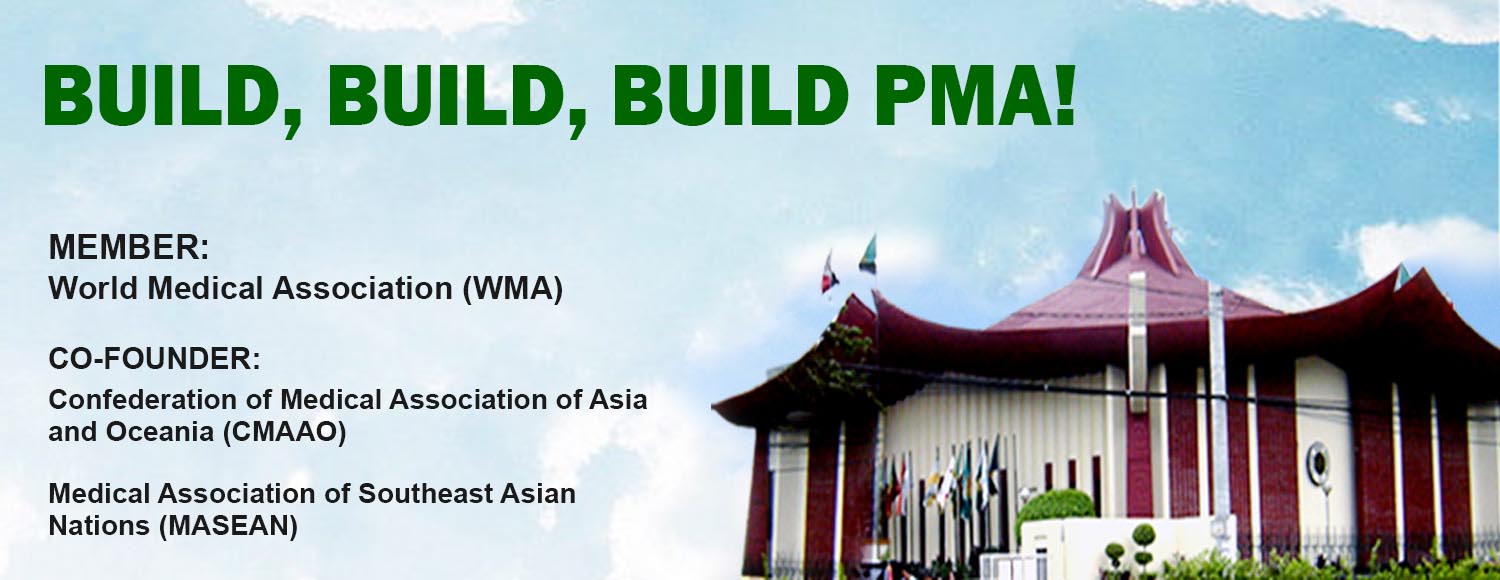 BUILD, BUILD, BUILD PMA!

MEMBER:
World Medical Association (WMA)

CO-FOUNDER:
Confederation of Medical Association of Asia and Oceania (CMAAO)

Medical Association of Southeast Asian Nations (MASEAN)